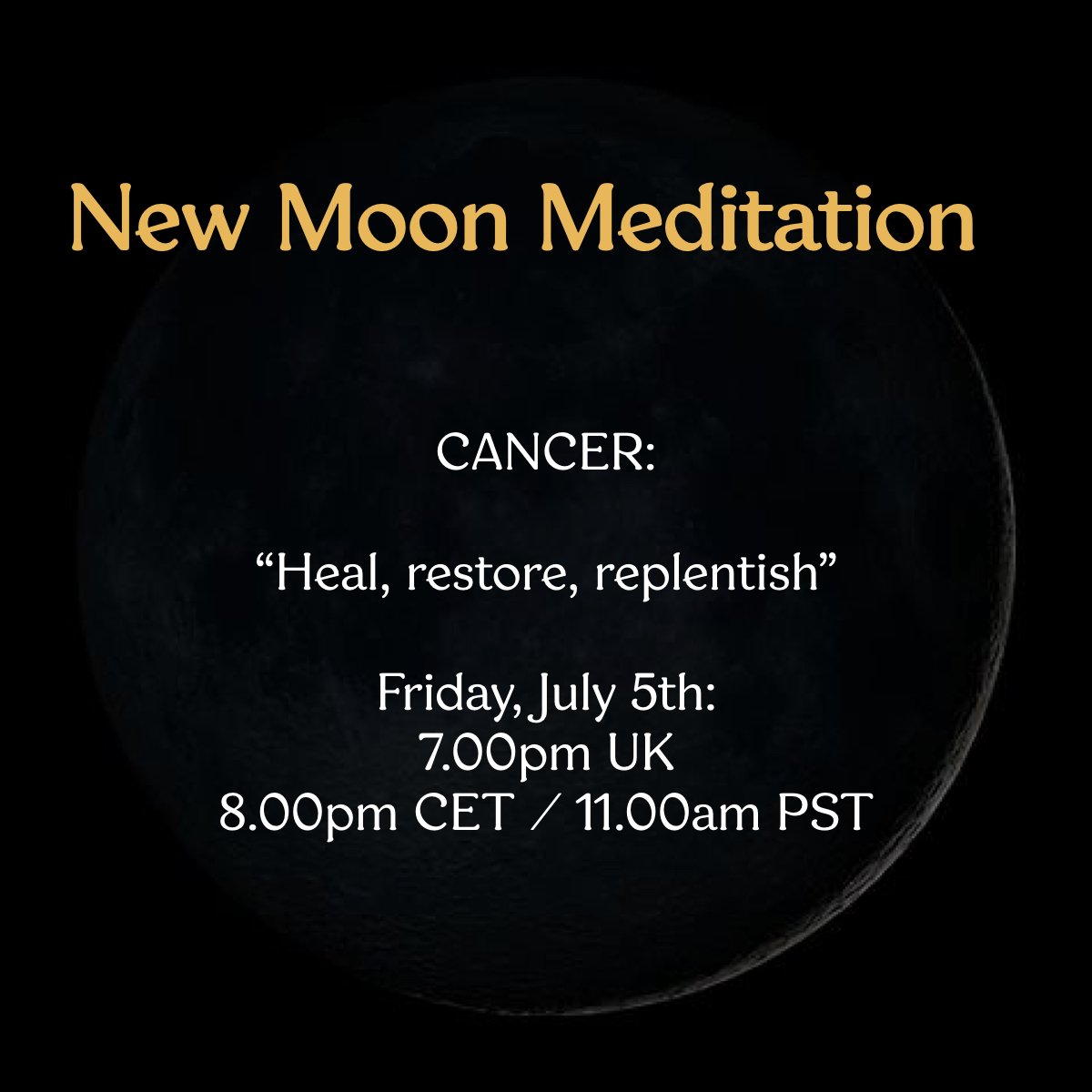 New Moon Meditation

CANCER:

“Heal, restore, replentish”

Friday, July 5th:
7.00pm UK
8.00pm CET / 11.00am PST